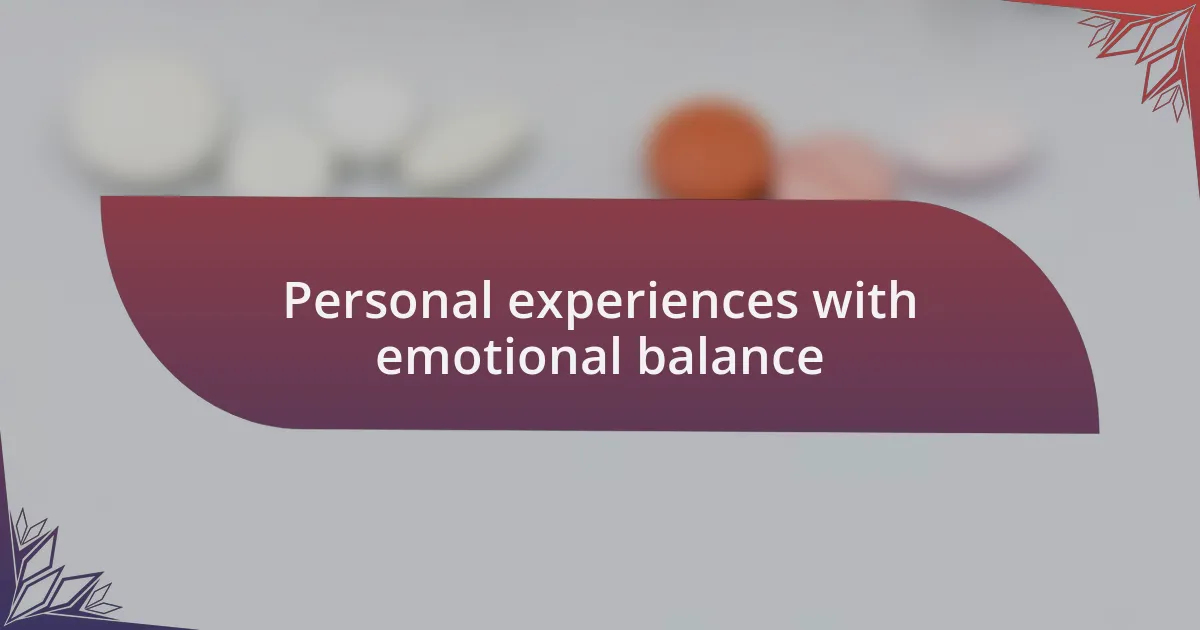 Personal experiences with emotional balance